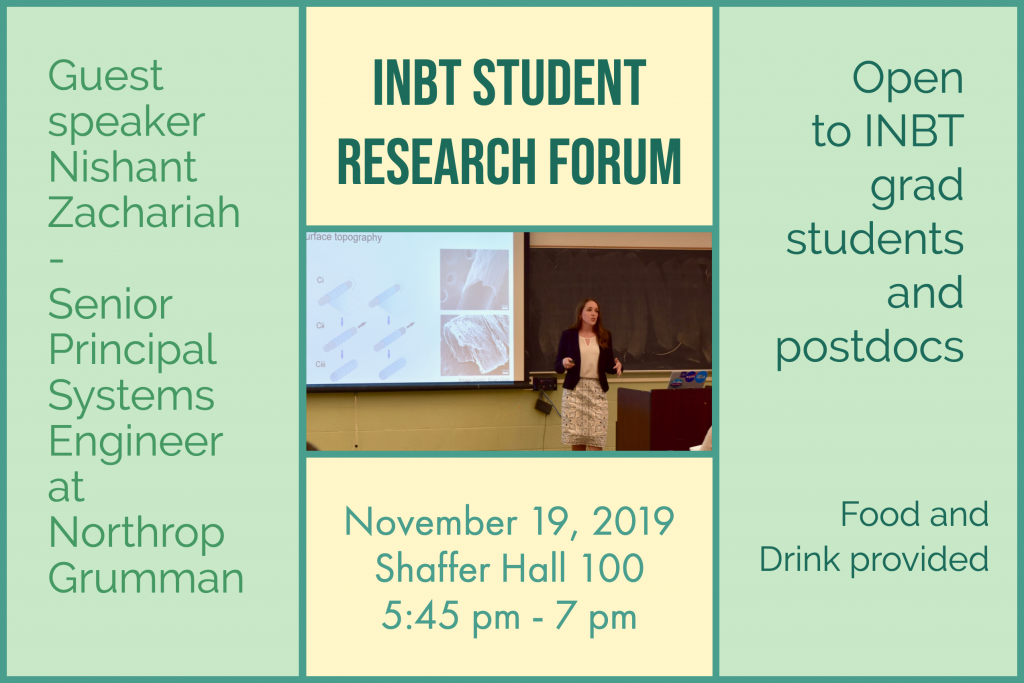 Guest speaker Nishant Zachariah - Senior Principal Systems Engineer at Northrop Grumman

INBT STUDENT RESEARCH FORUM

urface topography

Ci

Cii

Ciii

November 19, 2019
Shaffer Hall 100
5:45 pm - 7 pm

Open to INBT grad students and postdocs

Food and Drink provided